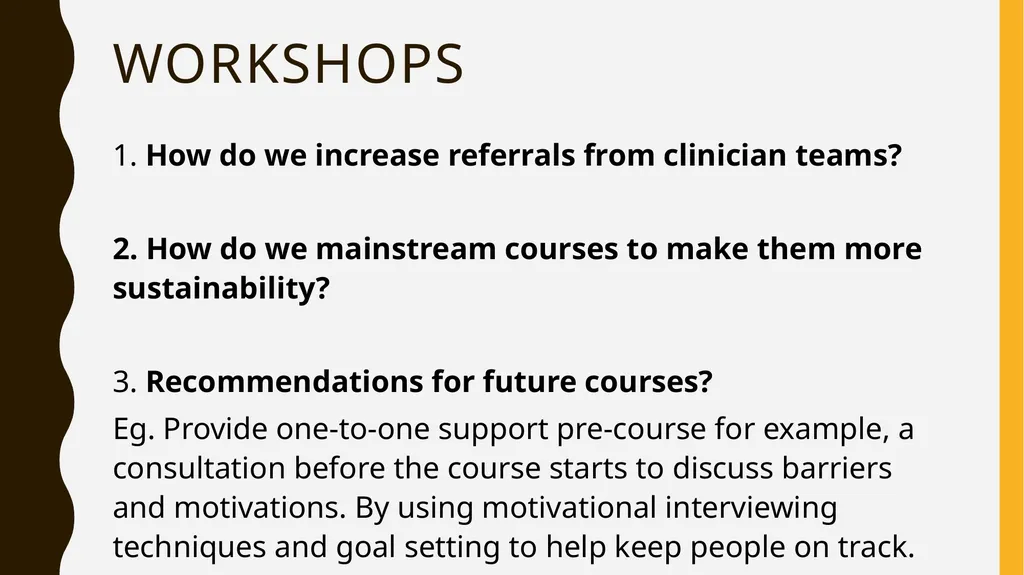 WORKSHOPS

1. How do we increase referrals from clinician teams?

2. How do we mainstream courses to make them more sustainability?

3. Recommendations for future courses?

Eg. Provide one-to-one support pre-course for example, a consultation before the course starts to discuss barriers and motivations. By using motivational interviewing techniques and goal setting to help keep people on track.